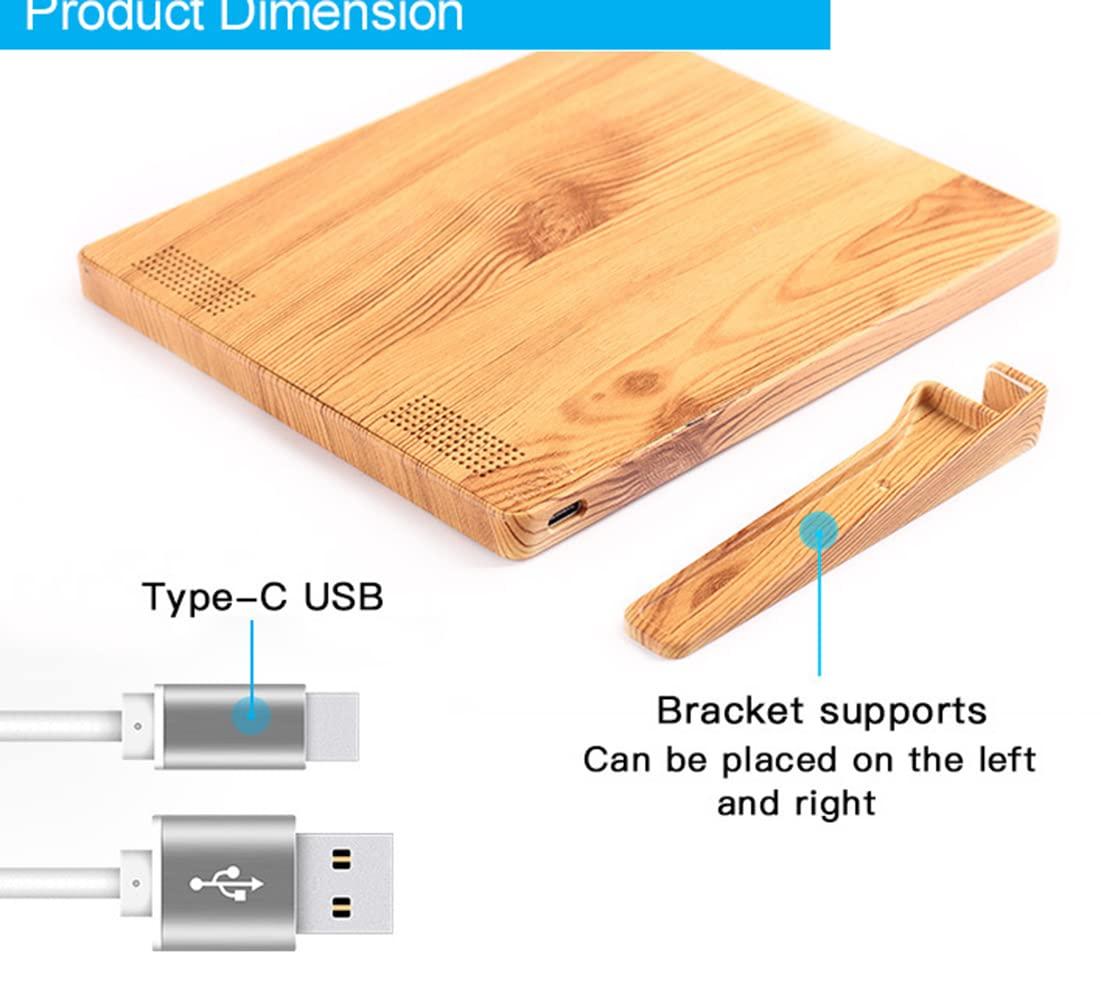 Product Dimension

Type-C USB

Bracket supports
Can be placed on the left and right